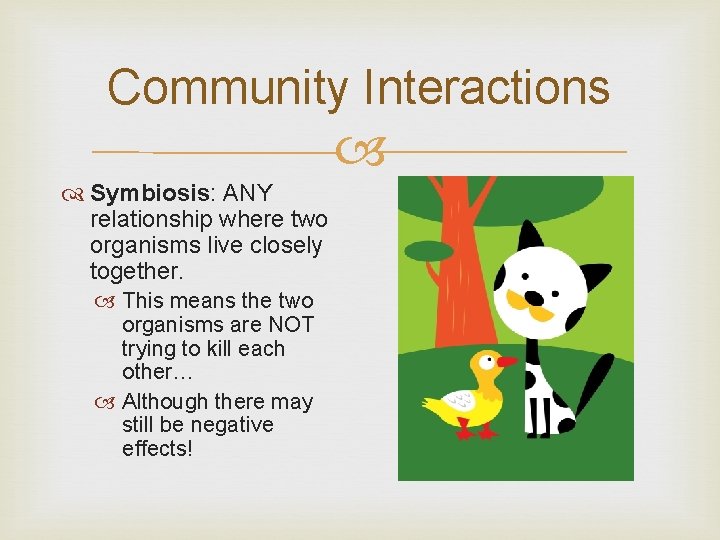 Community Interactions

Symbiosis: ANY relationship where two organisms live closely together.

This means the two organisms are NOT trying to kill each other…

Although there may still be negative effects!